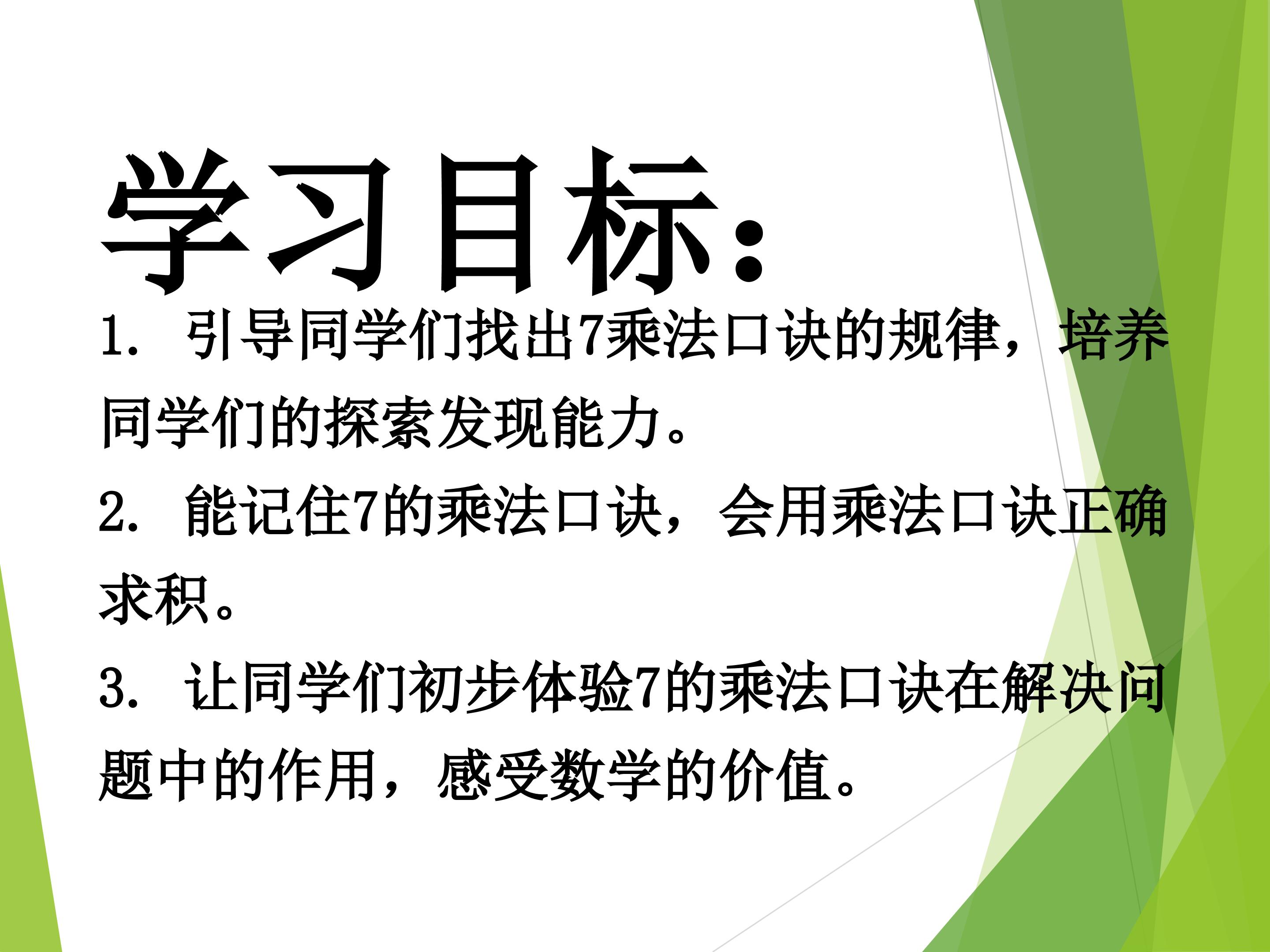 学习目标：

1.引导同学们找出7乘法口诀的规律，培养同学们的探索发现能力。

2.能记住7的乘法口诀，会用乘法口诀正确求积。

3.让同学们初步体验7的乘法口诀在解决问题中的作用，感受数学的价值。